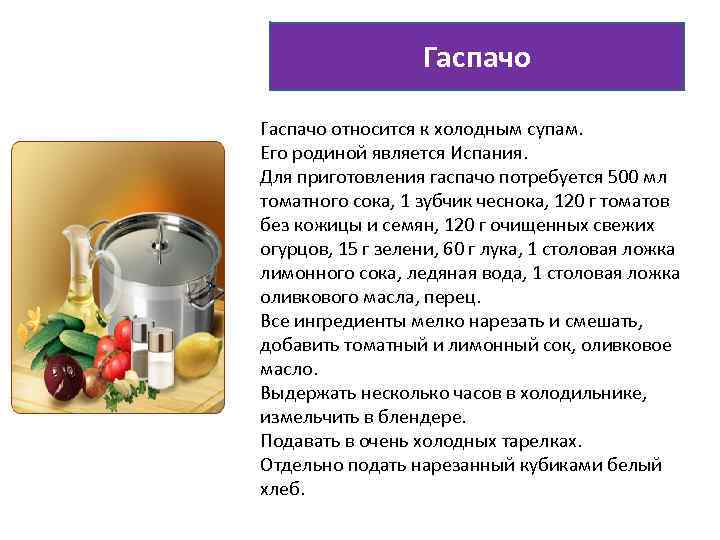 Гаспачо

Гаспачо относится к холодным супам.
Его родиной является Испания.
Для приготовления гаспачо потребуется 500 мл томатного сока, 1 зубчик чеснока, 120 г томатов без кожицы и семян, 120 г очищенных свежих огурцов, 15 г зелени, 60 г лука, 1 столовая ложка лимонного сока, ледяная вода, 1 столовая ложка оливкового масла, перец.
Все ингредиенты мелко нарезать и смешать, добавить томатный и лимонный сок, оливковое масло.
Выдержать несколько часов в холодильнике, измельчить в блендере.
Подавать в очень холодных тарелках.
Отдельно подать нарезанный кубиками белый хлеб.